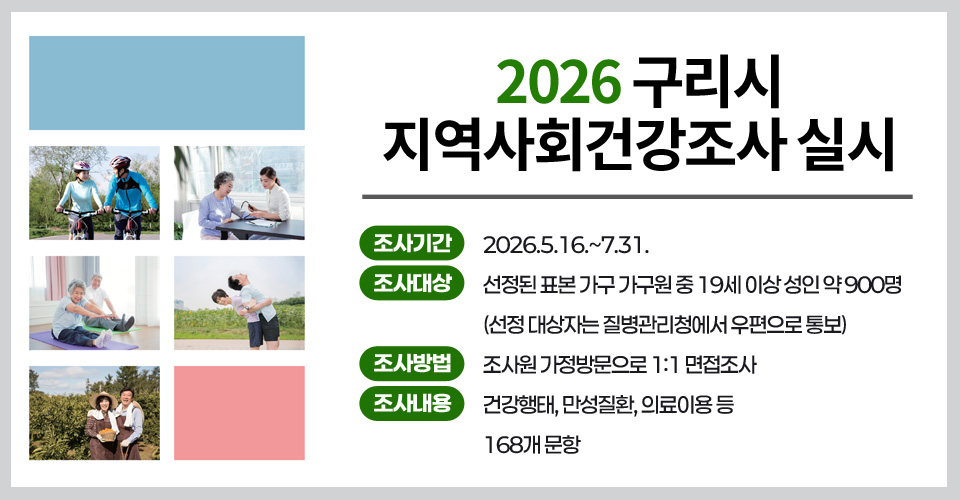 2026 구리시
지역사회건강조사 실시

조사기간 2026.5.16.~7.31.

조사대상 선정된 표본 가구 가구원 중 19세 이상 성인 약 900명
(선정 대상자는 질병관리청에서 우편으로 통보)

조사방법 조사원 가정방문으로 1:1 면접조사

조사내용 건강행태, 만성질환, 의료이용 등
168개 문항